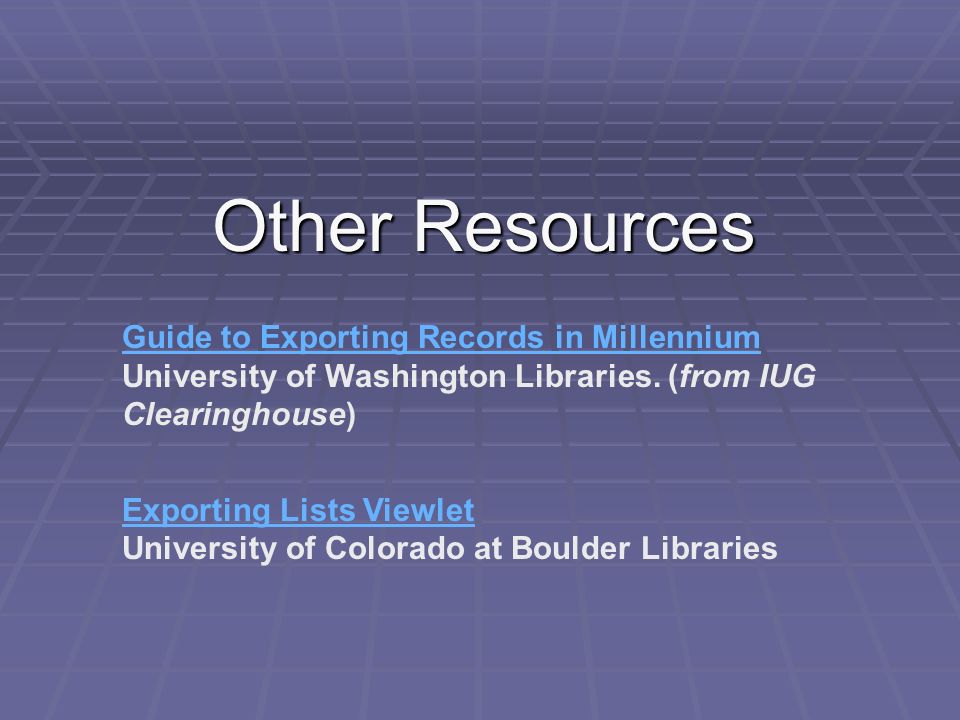 Other Resources

Guide to Exporting Records in Millennium
University of Washington Libraries. (from IUG Clearinghouse)

Exporting Lists Viewlet
University of Colorado at Boulder Libraries